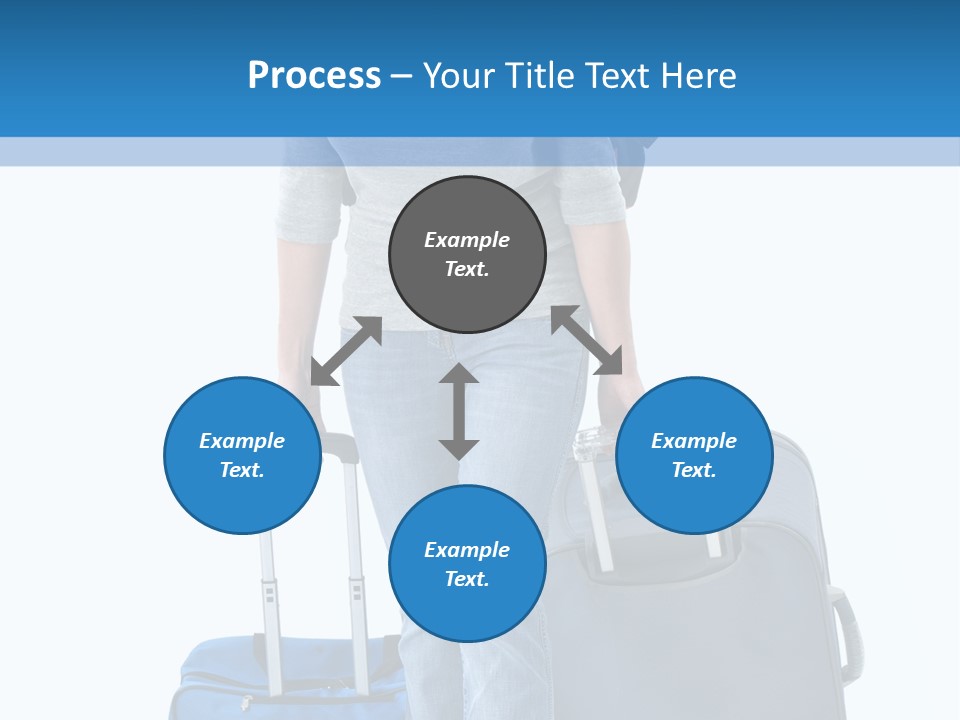 Process – Your Title Text Here

Example Text.

Example Text.

Example Text.

Example Text.